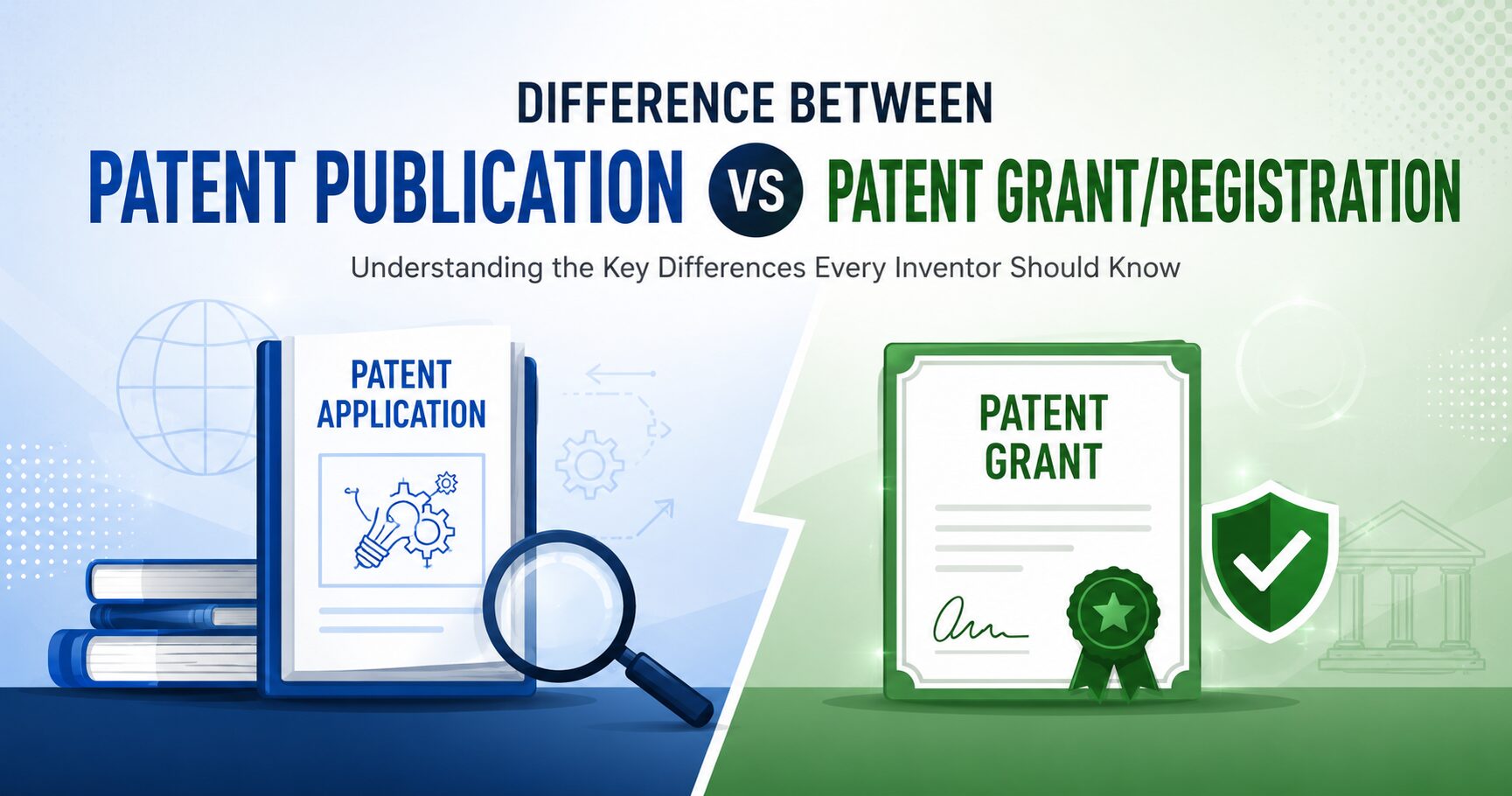 DIFFERENCE BETWEEN

PATENT PUBLICATION VS PATENT GRANT/REGISTRATION

Understanding the Key Differences Every Inventor Should Know

PATENT APPLICATION

PATENT GRANT